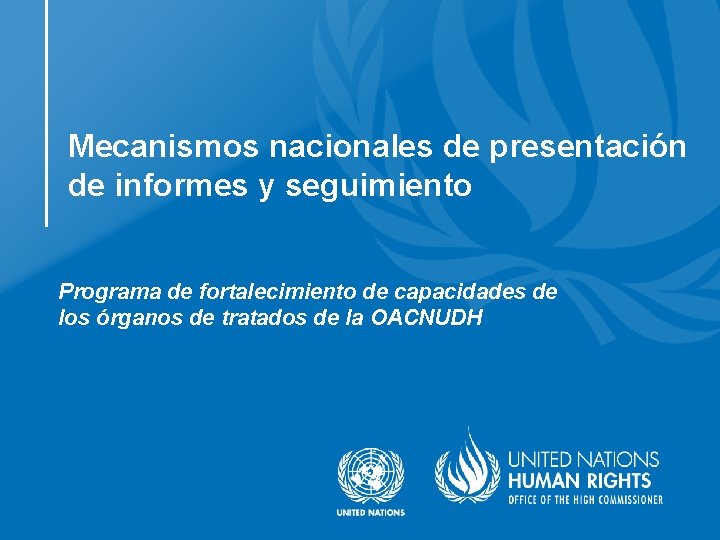 Mecanismos nacionales de presentación de informes y seguimiento

Programa de fortalecimiento de capacidades de los órganos de tratados de la OACNUDH

UNITED NATIONS

UNITED NATIONS
HUMAN RIGHTS
OFFICE OF THE HIGH COMMISSIONER